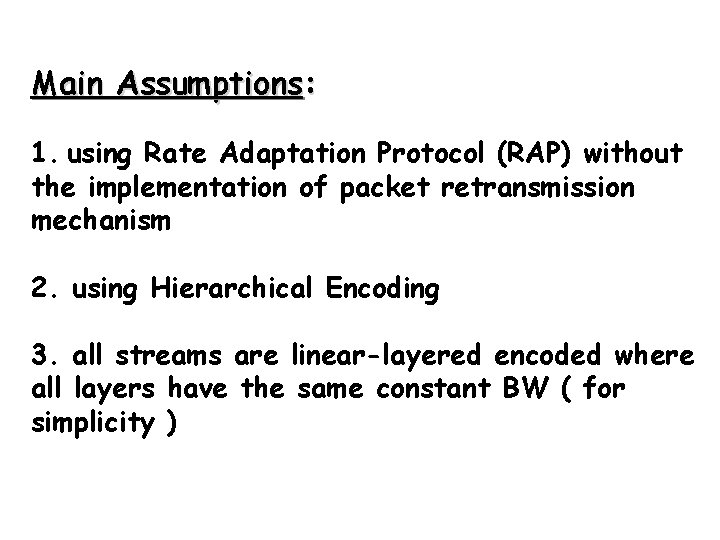 Main Assumptions:

1. using Rate Adaptation Protocol (RAP) without the implementation of packet retransmission mechanism

2. using Hierarchical Encoding

3. all streams are linear-layered encoded where all layers have the same constant BW ( for simplicity )